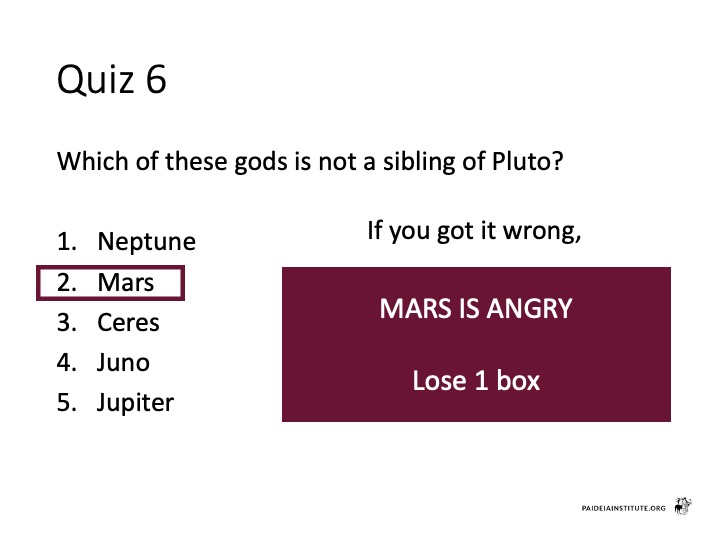 Quiz 6

Which of these gods is not a sibling of Pluto?

1. Neptune
2. Mars
3. Ceres
4. Juno
5. Jupiter

If you got it wrong,

MARS IS ANGRY

Lose 1 box

PAIDEIAINSTITUTE.ORG